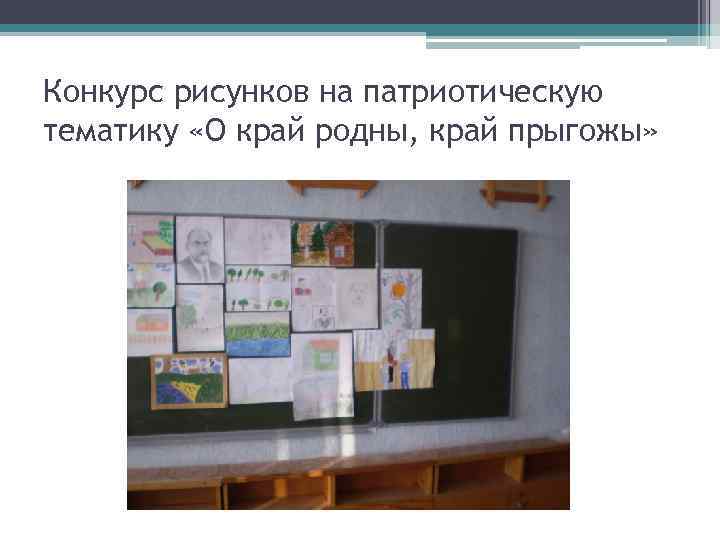 Конкурс рисунков на патриотическую тематику «О край родны, край прыгожы»